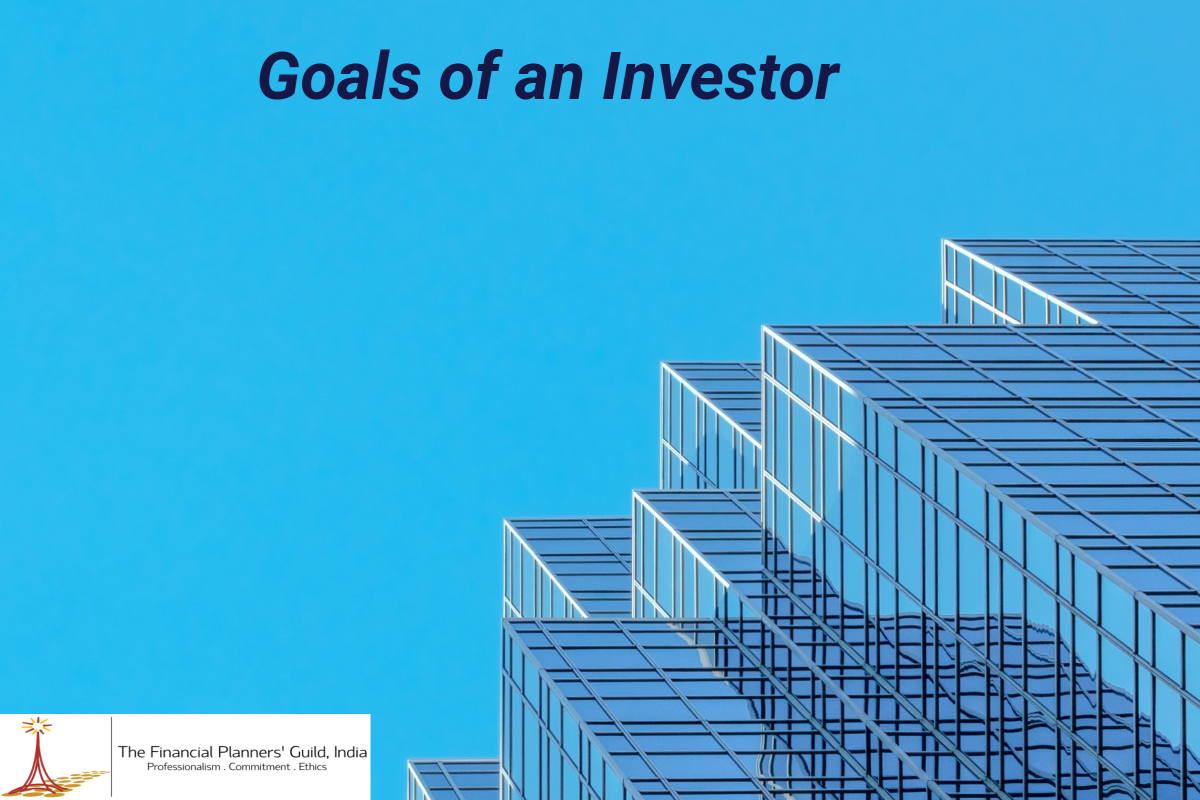 Goals of an Investor

The Financial Planners' Guild, India
Professionalism . Commitment . Ethics